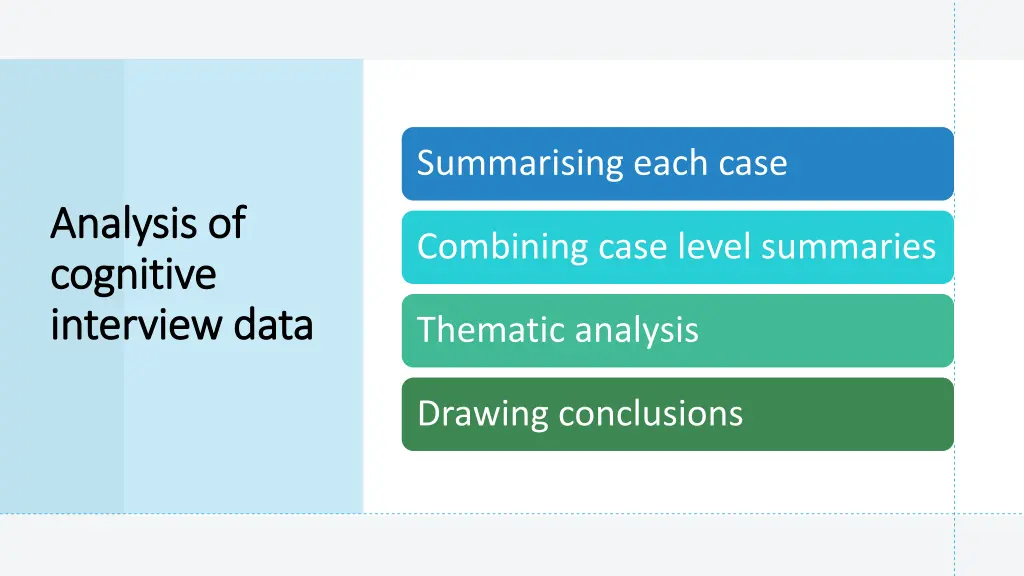 Analysis of cognitive interview data

Summarising each case

Combining case level summaries

Thematic analysis

Drawing conclusions